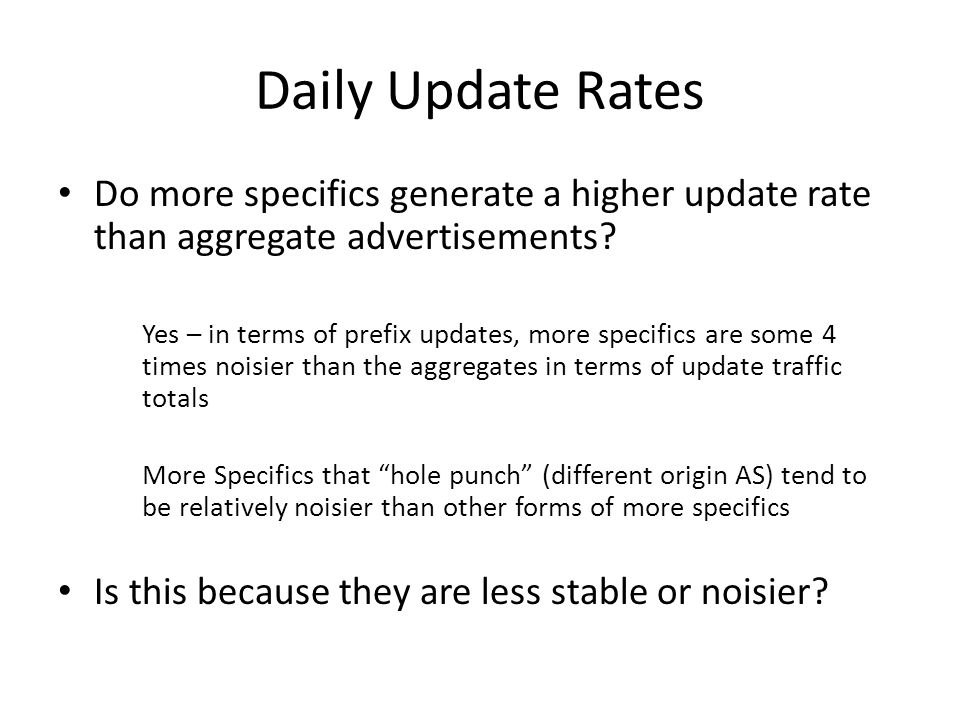 Daily Update Rates

• Do more specifics generate a higher update rate than aggregate advertisements?

Yes – in terms of prefix updates, more specifics are some 4 times noisier than the aggregates in terms of update traffic totals

More Specifics that “hole punch” (different origin AS) tend to be relatively noisier than other forms of more specifics

• Is this because they are less stable or noisier?